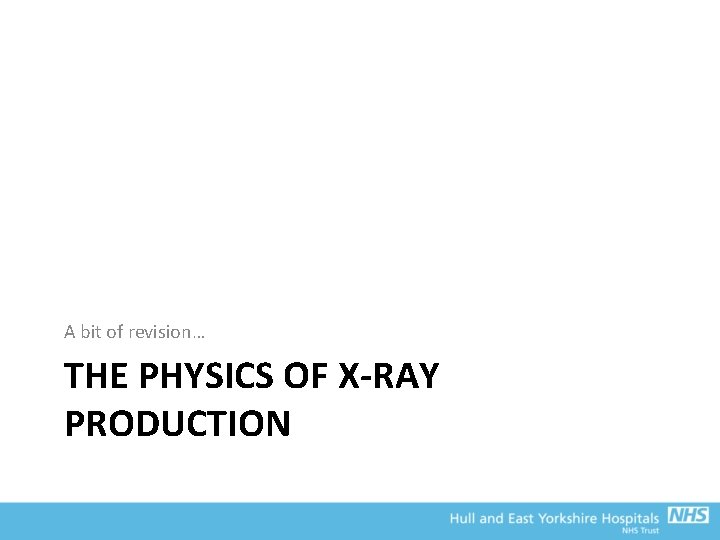 A bit of revision…

THE PHYSICS OF X-RAY PRODUCTION

Hull and East Yorkshire Hospitals NHS
NHS Trust